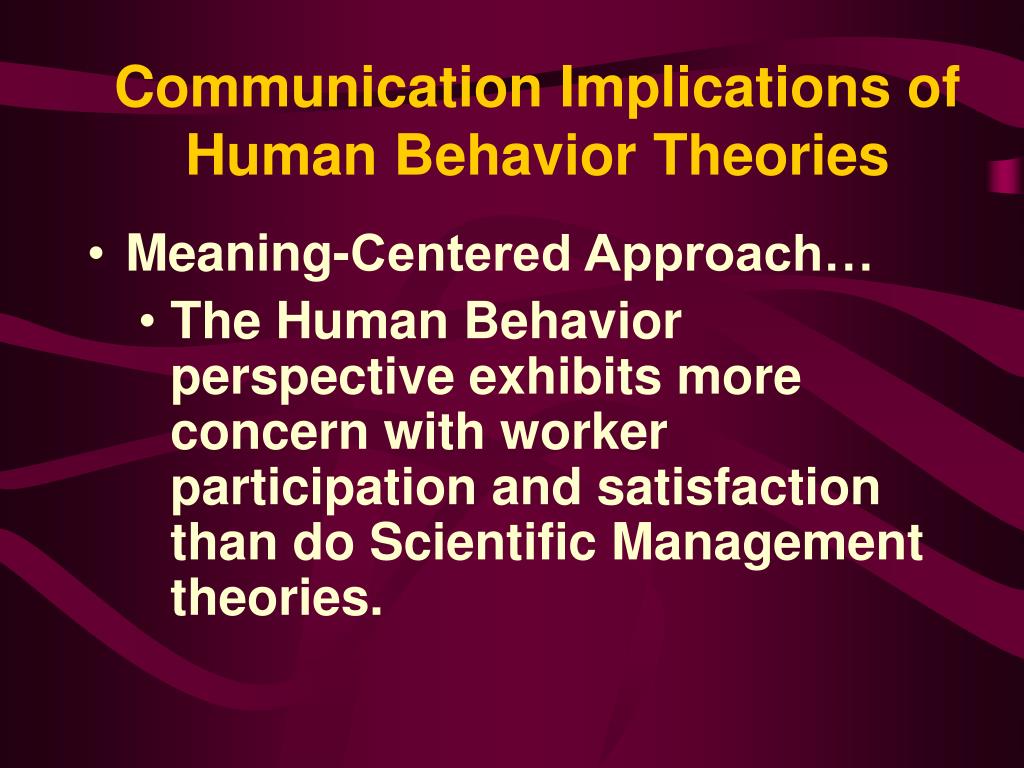 Communication Implications of Human Behavior Theories

• Meaning-Centered Approach…
• The Human Behavior perspective exhibits more concern with worker participation and satisfaction than do Scientific Management theories.